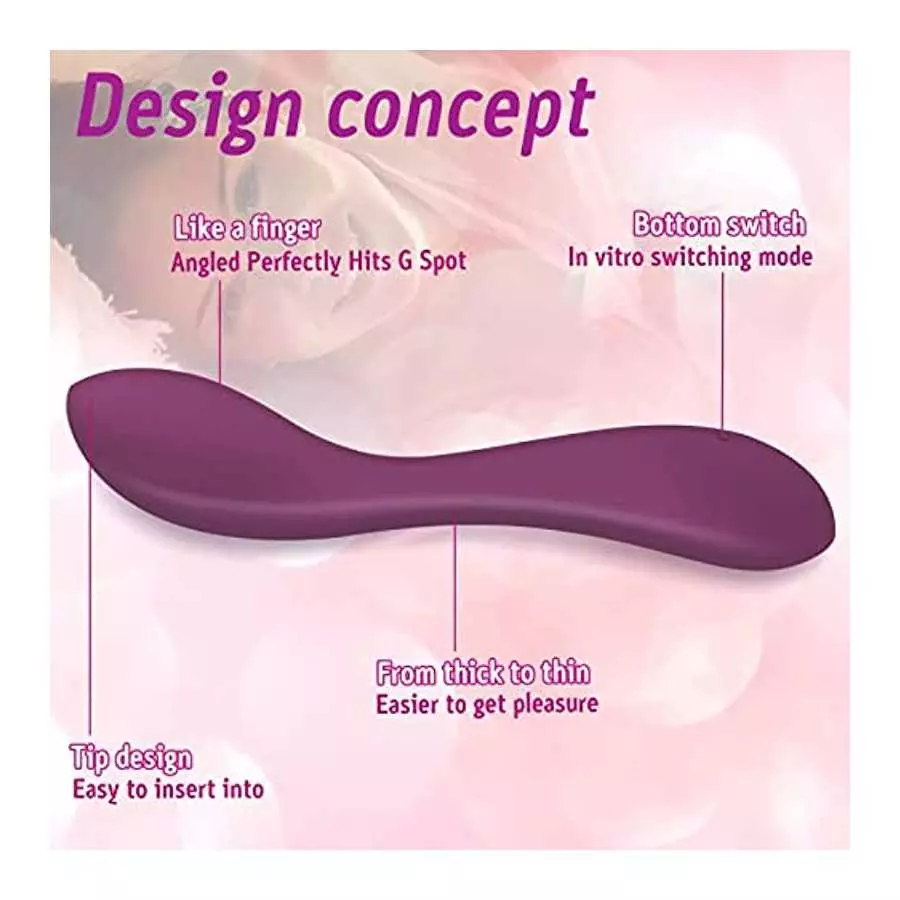 Design concept

Like a finger
Angled Perfectly Hits G Spot

Bottom switch
In vitro switching mode

From thick to thin
Easier to get pleasure

Tip design
Easy to insert into